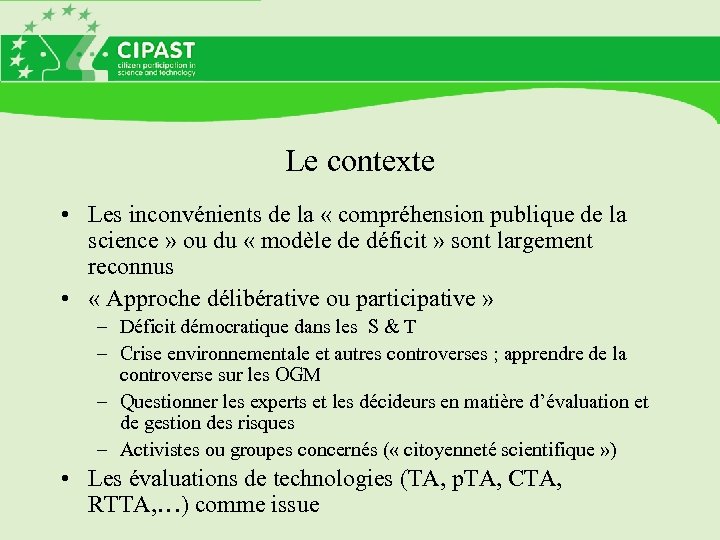 CIPAST
citizen participation in science and technology

Le contexte

• Les inconvénients de la « compréhension publique de la science » ou du « modèle de déficit » sont largement reconnus
• « Approche délibérative ou participative »
– Déficit démocratique dans les S & T
– Crise environnementale et autres controverses ; apprendre de la controverse sur les OGM
– Questionner les experts et les décideurs en matière d'évaluation et de gestion des risques
– Activistes ou groupes concernés (« citoyenneté scientifique »)
• Les évaluations de technologies (TA, pTA, CTA, RTTA,…) comme issue